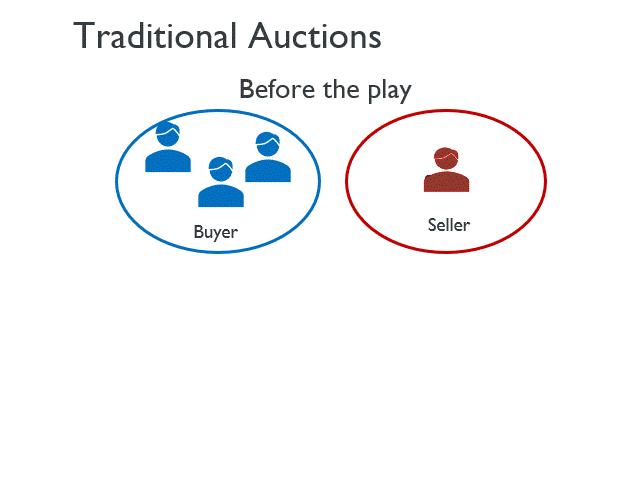 Traditional Auctions

Before the play

Buyer

Seller